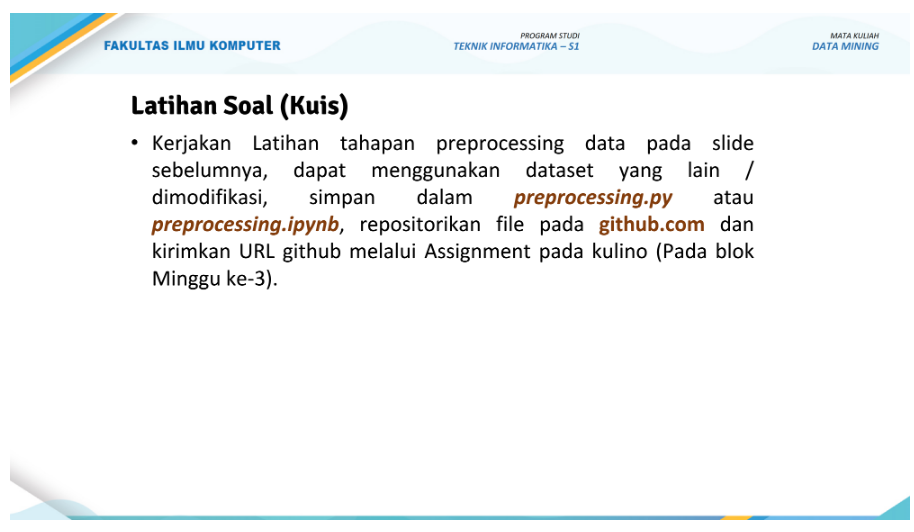 FAKULTAS ILMU KOMPUTER

PROGRAM STUDI
TEKNIK INFORMATIKA – S1

MATA KULIAH
DATA MINING

Latihan Soal (Kuis)

• Kerjakan Latihan tahapan preprocessing data pada slide sebelumnya, dapat menggunakan dataset yang lain / dimodifikasi, simpan dalam preprocessing.py atau preprocessing.ipynb, repositorikan file pada github.com dan kirimkan URL github melalui Assignment pada kulino (Pada blok Minggu ke-3).